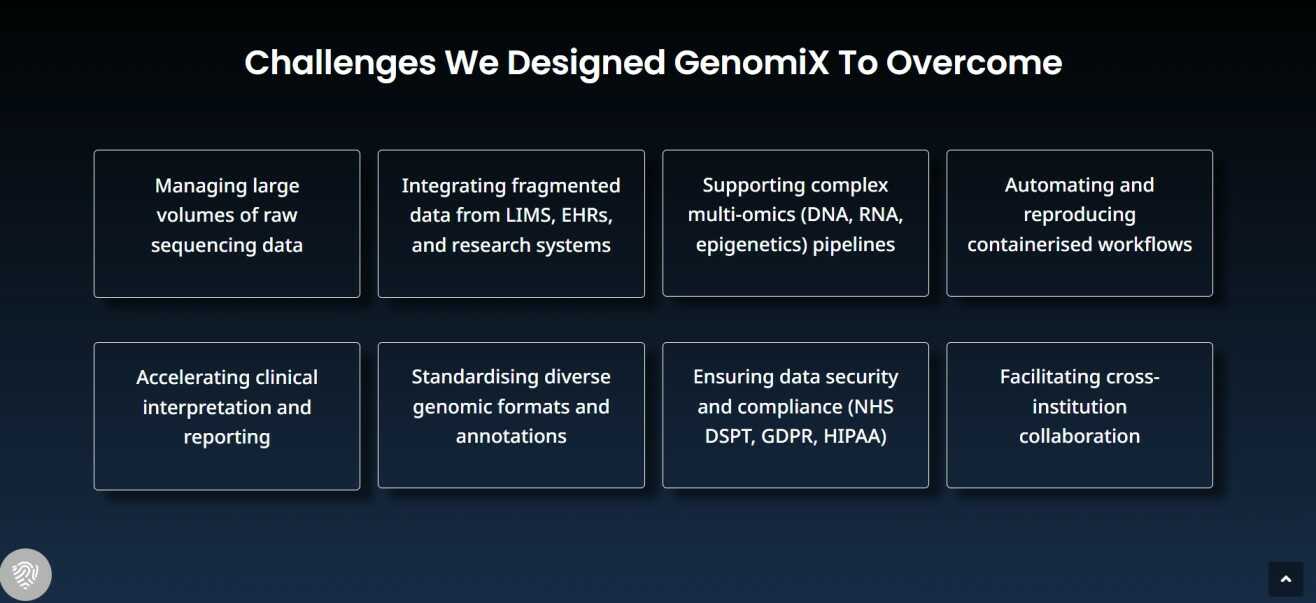 Challenges We Designed GenomiX To Overcome

Managing large volumes of raw sequencing data

Integrating fragmented data from LIMS, EHRs, and research systems

Supporting complex multi-omics (DNA, RNA, epigenetics) pipelines

Automating and reproducing containerised workflows

Accelerating clinical interpretation and reporting

Standardising diverse genomic formats and annotations

Ensuring data security and compliance (NHS DSPT, GDPR, HIPAA)

Facilitating cross-institution collaboration